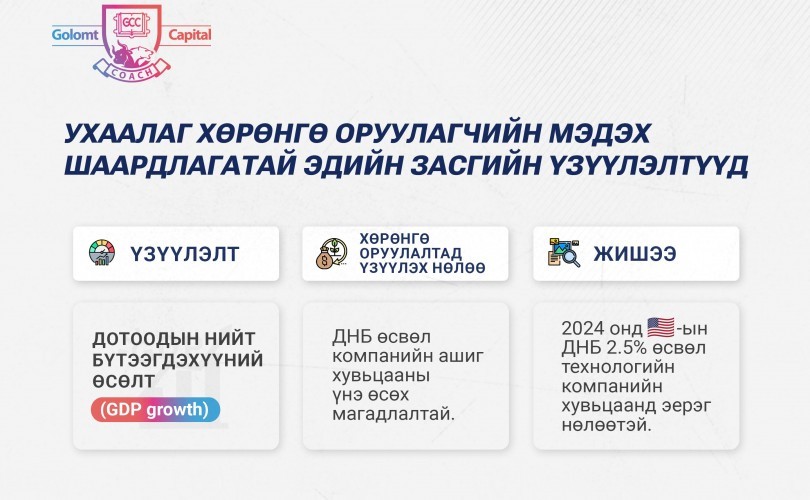 Golomt GCC Capital
COACH

УХААЛАГ ХӨРӨНГӨ ОРУУЛАГЧИЙН МЭДЭХ ШААРДЛАГАТАЙ ЭДИЙН ЗАСГИЙН ҮЗҮҮЛЭЛТҮҮД

ҮЗҮҮЛЭЛТ

ХӨРӨНГӨ ОРУУЛАЛТАД ҮЗҮҮЛЭХ НӨЛӨӨ

ЖИШЭЭ

ДОТООДЫН НИЙТ БҮТЭЭГДЭХҮҮНИЙ ӨСӨЛТ
(GDP growth)

ДНБ өсвөл компанийн ашиг хувьцааны үнэ өсөх магадлалтай.

2024 онд -ын ДНБ 2.5% өсвөл технологийн компанийн хувьцаанд эерэг нөлөөтэй.